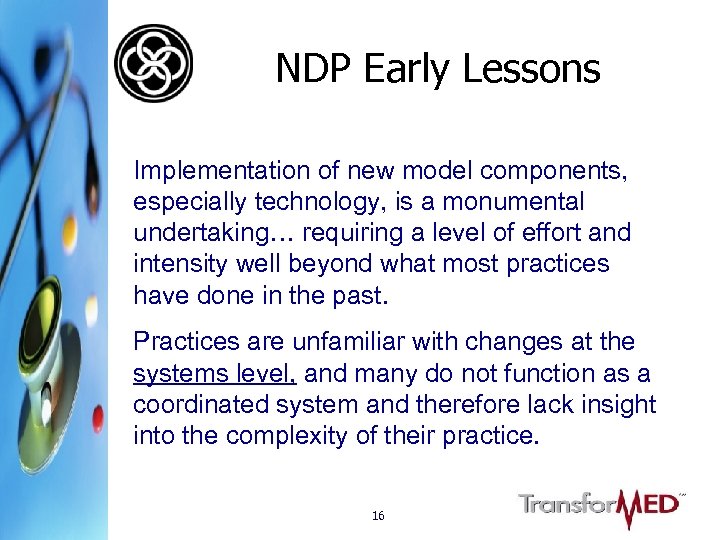 NDP Early Lessons

Implementation of new model components, especially technology, is a monumental undertaking… requiring a level of effort and intensity well beyond what most practices have done in the past.

Practices are unfamiliar with changes at the systems level, and many do not function as a coordinated system and therefore lack insight into the complexity of their practice.

16

TransforMED